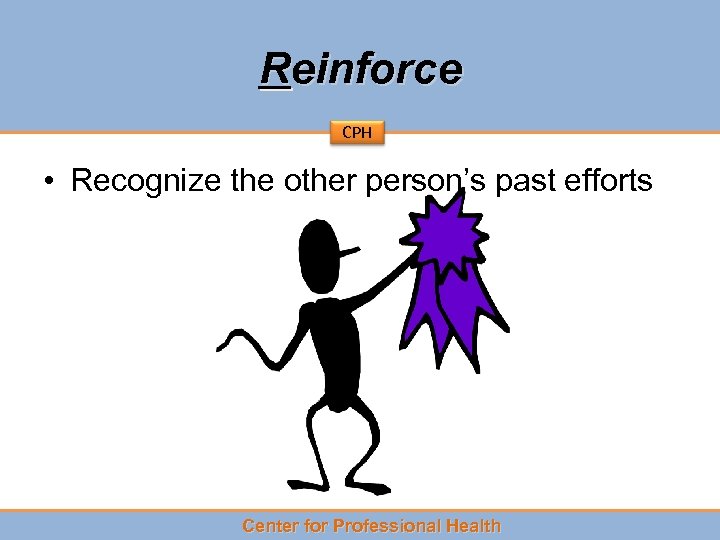 Reinforce

CPH

• Recognize the other person's past efforts

Center for Professional Health